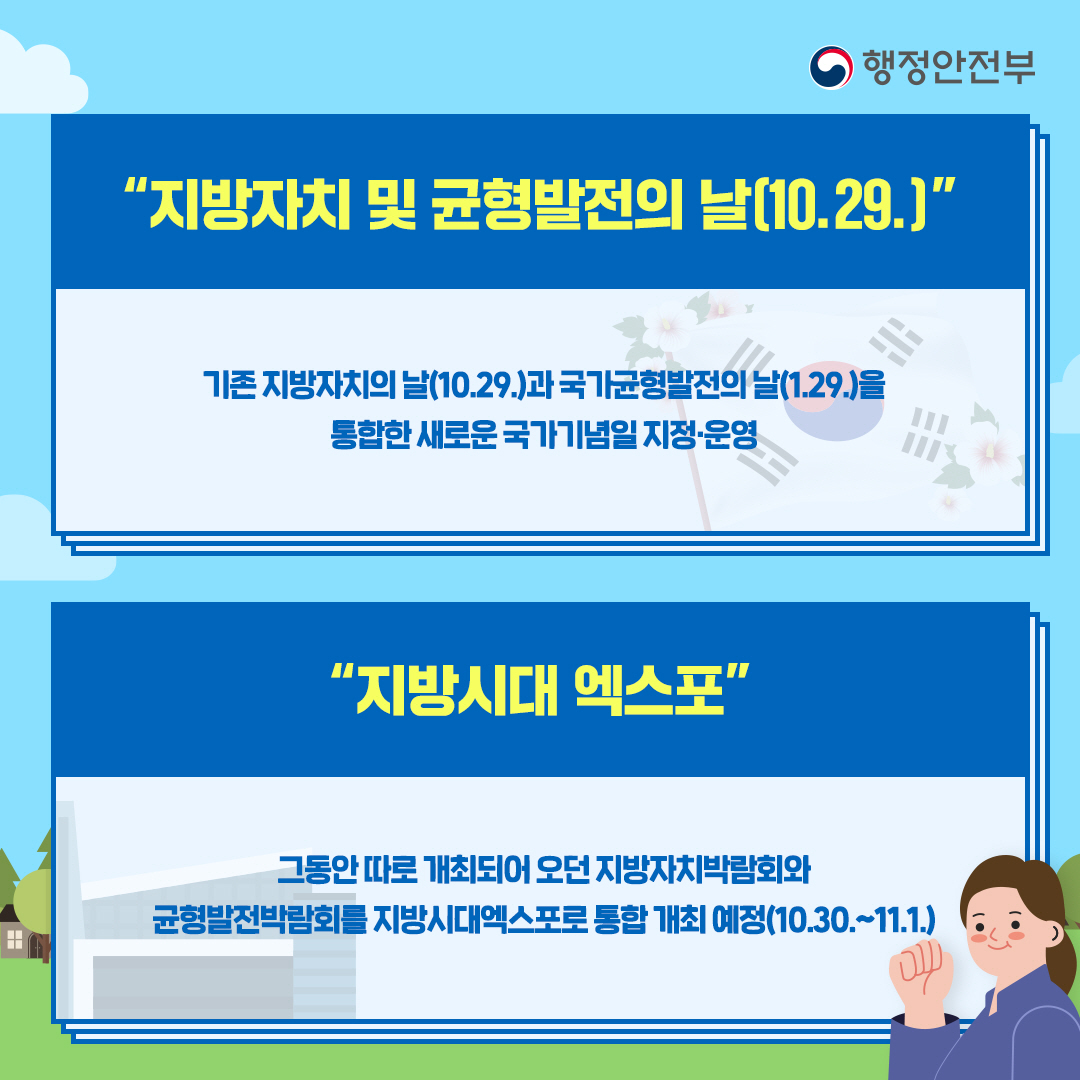 행정안전부

“지방자치 및 균형발전의 날(10.29.)”

기존 지방자치의 날(10.29.)과 국가균형발전의 날(1.29.)을 통합한 새로운 국가기념일 지정·운영

“지방시대 엑스포”

그동안 따로 개최되어 오던 지방자치박람회와 균형발전박람회를 지방시대엑스포로 통합 개최 예정(10.30.~11.1.)